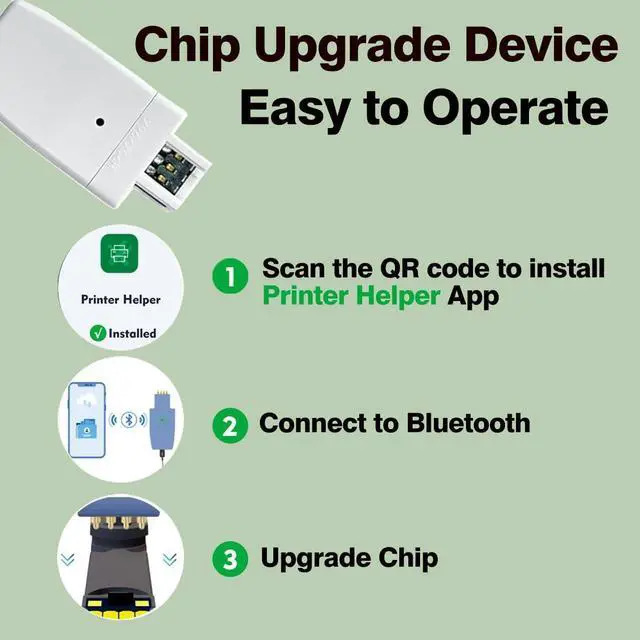 Chip Upgrade Device
Easy to Operate

Printer Helper
Installed

1 Scan the QR code to install Printer Helper App

2 Connect to Bluetooth

3 Upgrade Chip